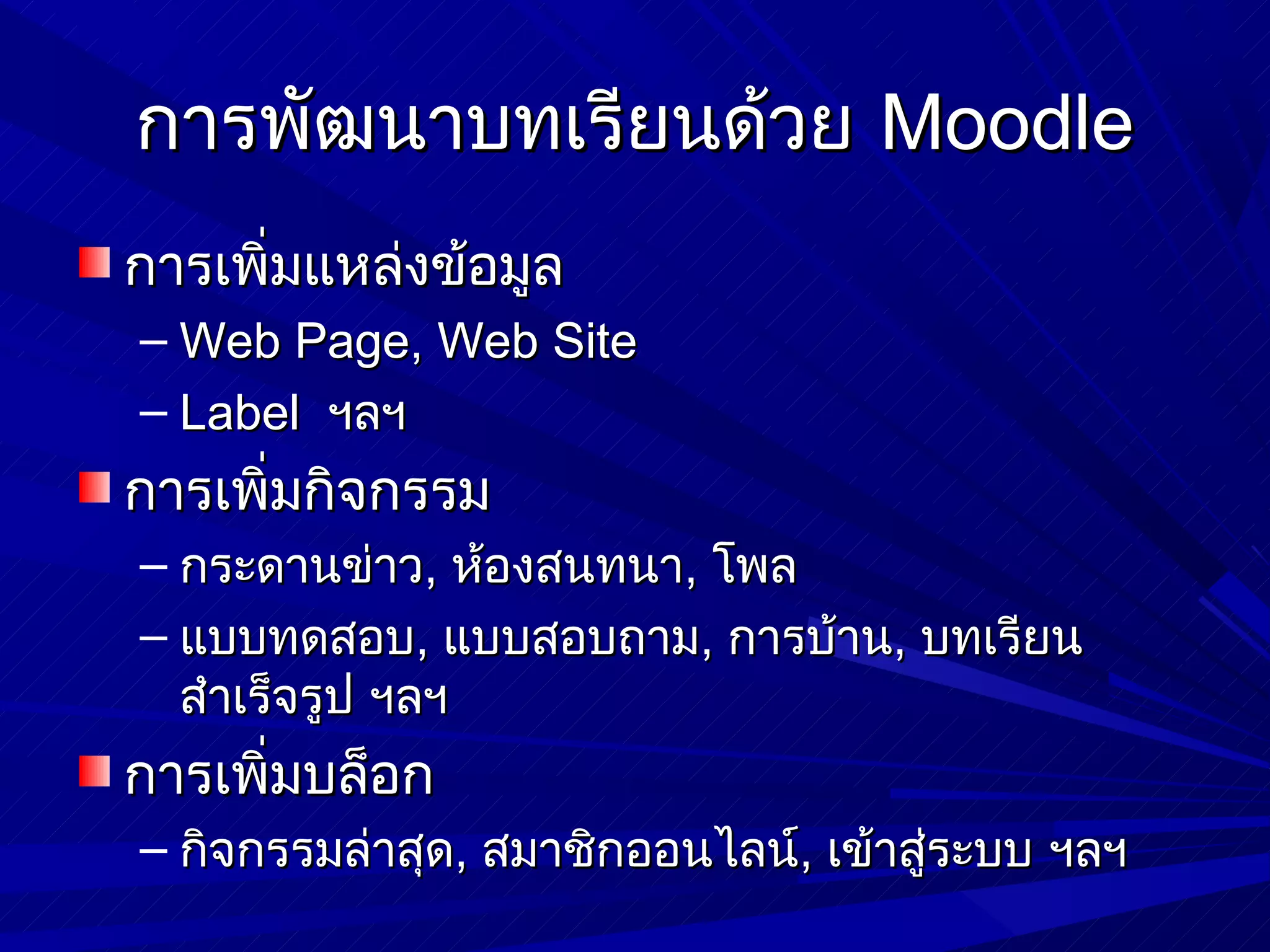 การพัฒนาบทเรียนด้วย Moodle

การเพิ่มแหล่งข้อมูล
– Web Page, Web Site
– Label ฯลฯ

การเพิ่มกิจกรรม
– กระดานข่าว, ห้องสนทนา, โพล
– แบบทดสอบ, แบบสอบถาม, การบ้าน, บทเรียนสำเร็จรูป ฯลฯ

การเพิ่มบล็อก
– กิจกรรมล่าสุด, สมาชิกออนไลน์, เข้าสู่ระบบ ฯลฯ